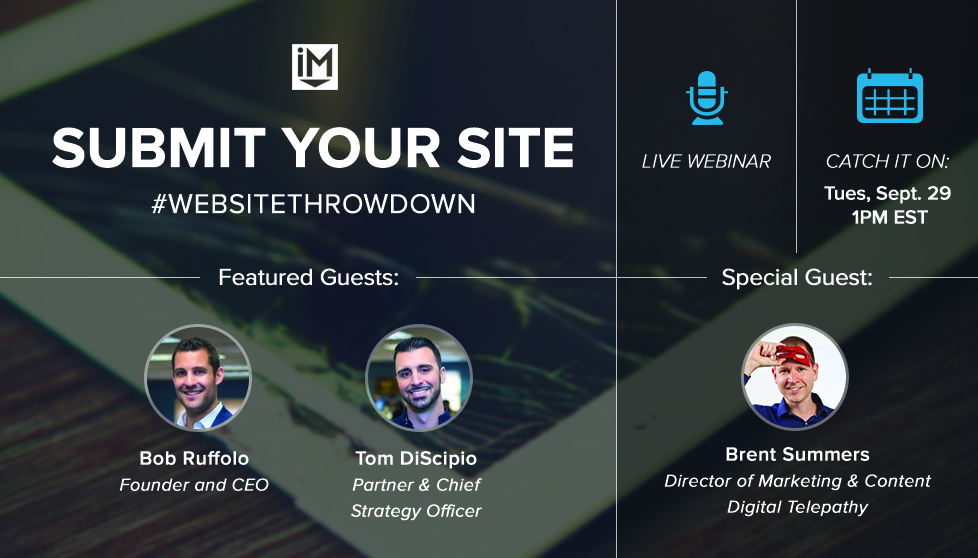 iM

SUBMIT YOUR SITE

#WEBSITETHROWDOWN

LIVE WEBINAR

CATCH IT ON:

Tues, Sept. 29
1PM EST

Featured Guests:

Bob Ruffolo
Founder and CEO

Tom DiScipio
Partner & Chief Strategy Officer

Special Guest:

Brent Summers
Director of Marketing & Content
Digital Telepathy